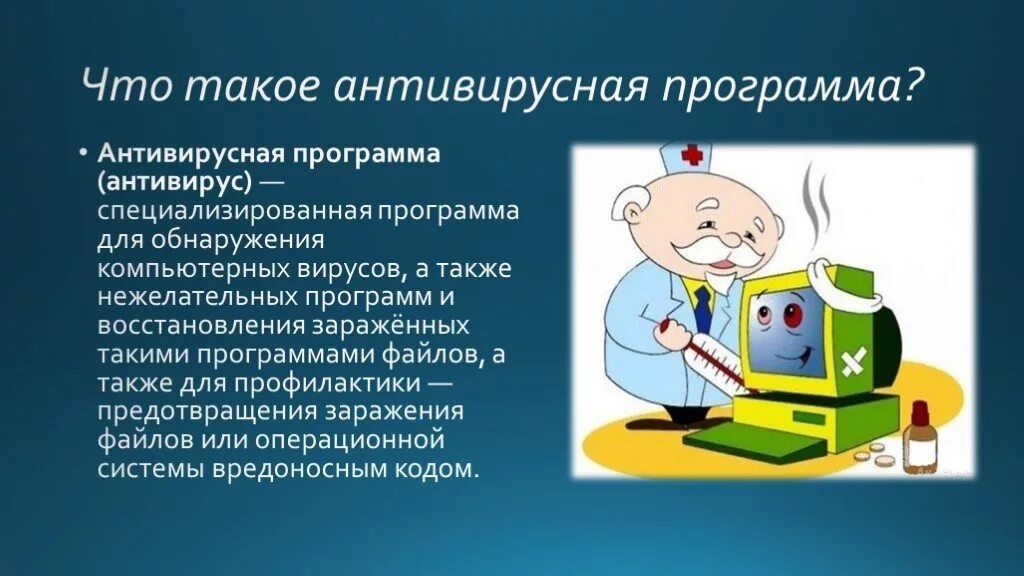 Что такое антивирусная программа?

• Антивирусная программа (антивирус) — специализированная программа для обнаружения компьютерных вирусов, а также нежелательных программ и восстановления заражённых такими программами файлов, а также для профилактики — предотвращения заражения файлов или операционной системы вредоносным кодом.